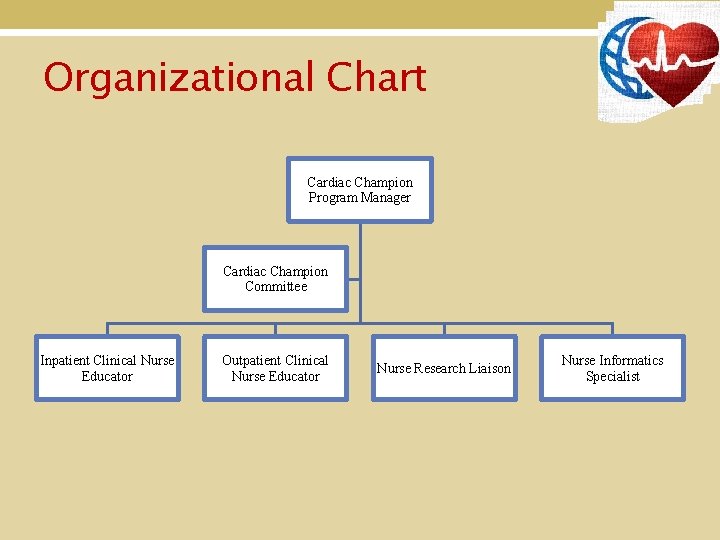 Organizational Chart

Cardiac Champion Program Manager

Cardiac Champion Committee

Inpatient Clinical Nurse Educator

Outpatient Clinical Nurse Educator

Nurse Research Liaison

Nurse Informatics Specialist